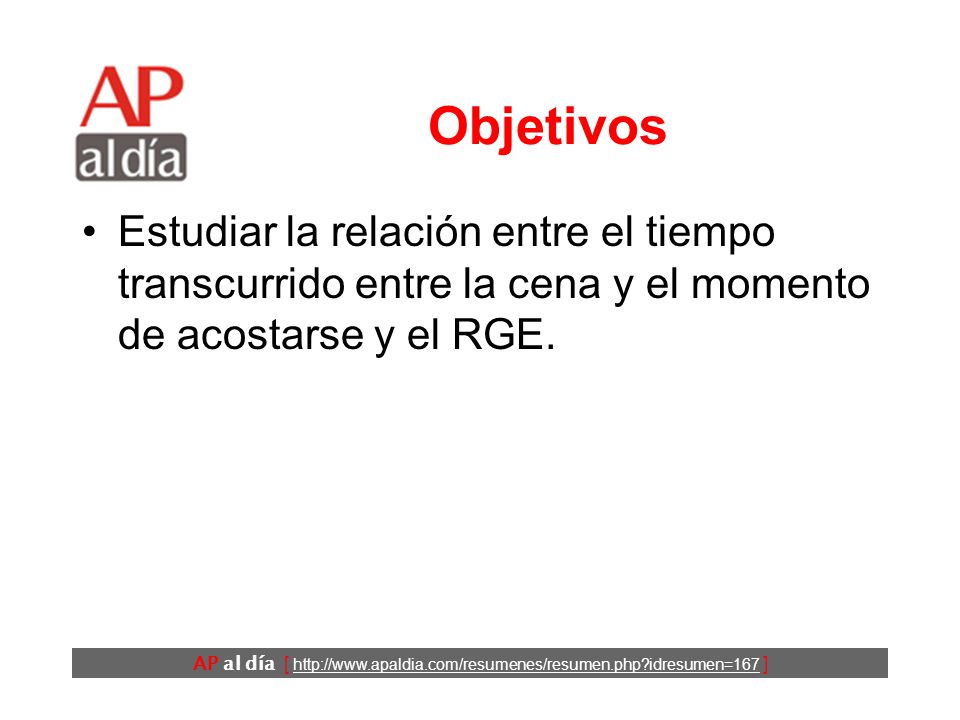 AP
al día

Objetivos

• Estudiar la relación entre el tiempo transcurrido entre la cena y el momento de acostarse y el RGE.

AP al día [ http://www.apaldia.com/resumenes/resumen.php?idresumen=167 ]